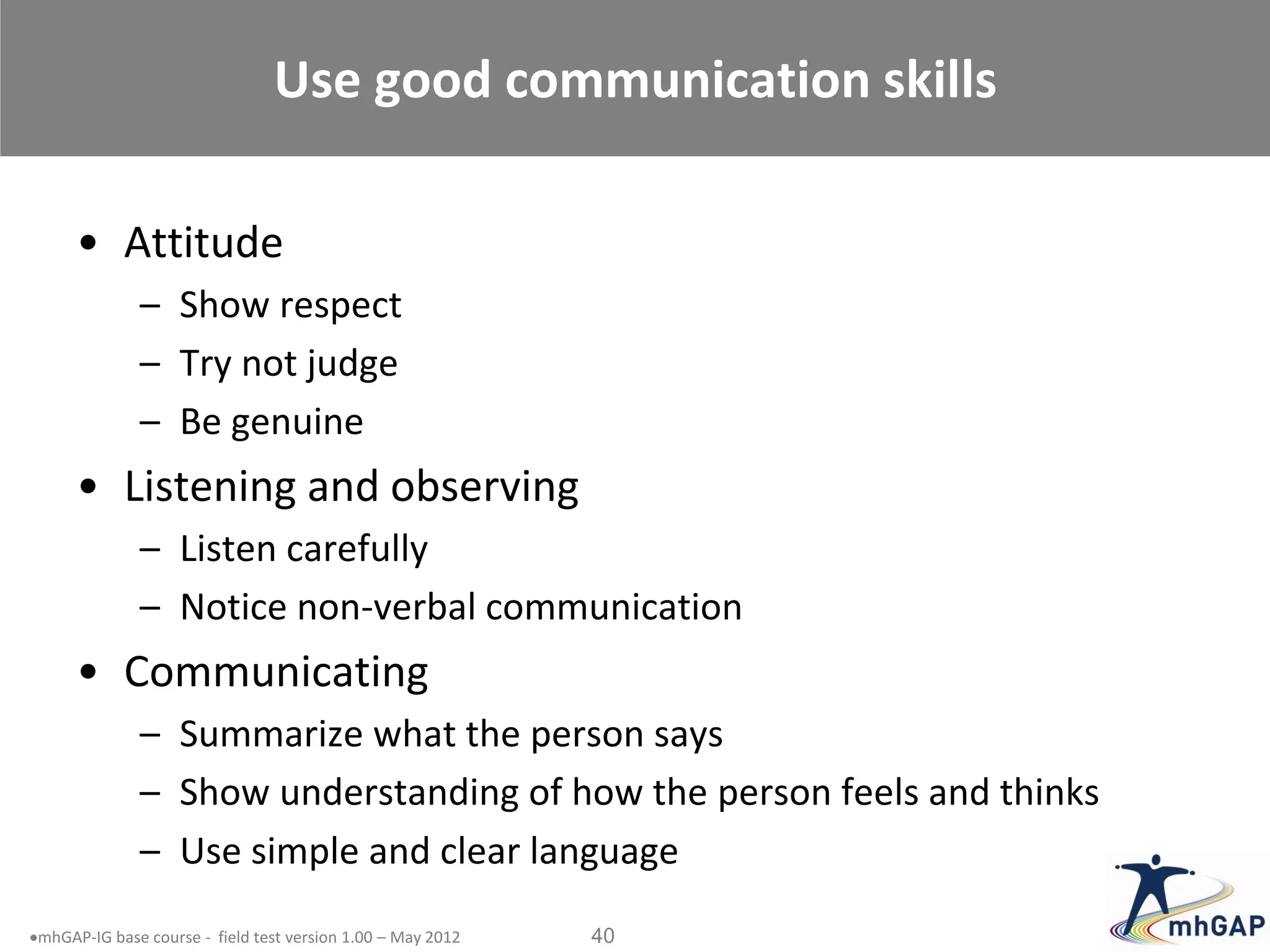 Use good communication skills

• Attitude
  – Show respect
  – Try not judge
  – Be genuine
• Listening and observing
  – Listen carefully
  – Notice non-verbal communication
• Communicating
  – Summarize what the person says
  – Show understanding of how the person feels and thinks
  – Use simple and clear language

•mhGAP-IG base course - field test version 1.00 – May 2012

40

mhGAP